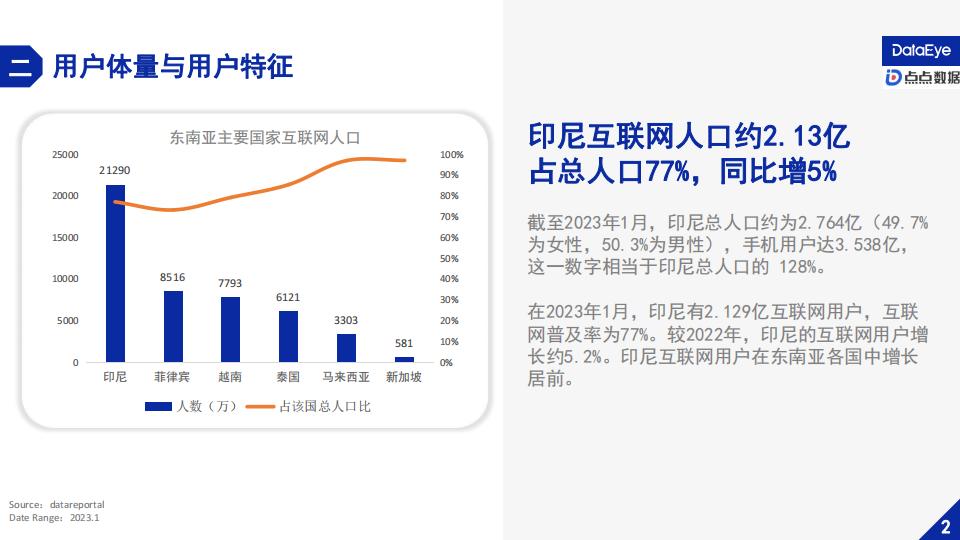 二 用户体量与用户特征

DataEye
点点数据

东南亚主要国家互联网人口

25000
20000
15000
10000
5000
0

100%
90%
80%
70%
60%
50%
40%
30%
20%
10%
0%

21290
8516
7793
6121
3303
581

印尼 菲律宾 越南 泰国 马来西亚 新加坡

人数（万） 占该国总人口比

印尼互联网人口约2.13亿
占总人口77%，同比增5%

截至2023年1月，印尼总人口约为2.764亿（49.7%为女性，50.3%为男性），手机用户达3.538亿，这一数字相当于印尼总人口的 128%。

在2023年1月，印尼有2.129亿互联网用户，互联网普及率为77%。较2022年，印尼的互联网用户增长约5.2%。印尼互联网用户在东南亚各国中增长居前。

Source：datareportal
Date Range：2023.1

2